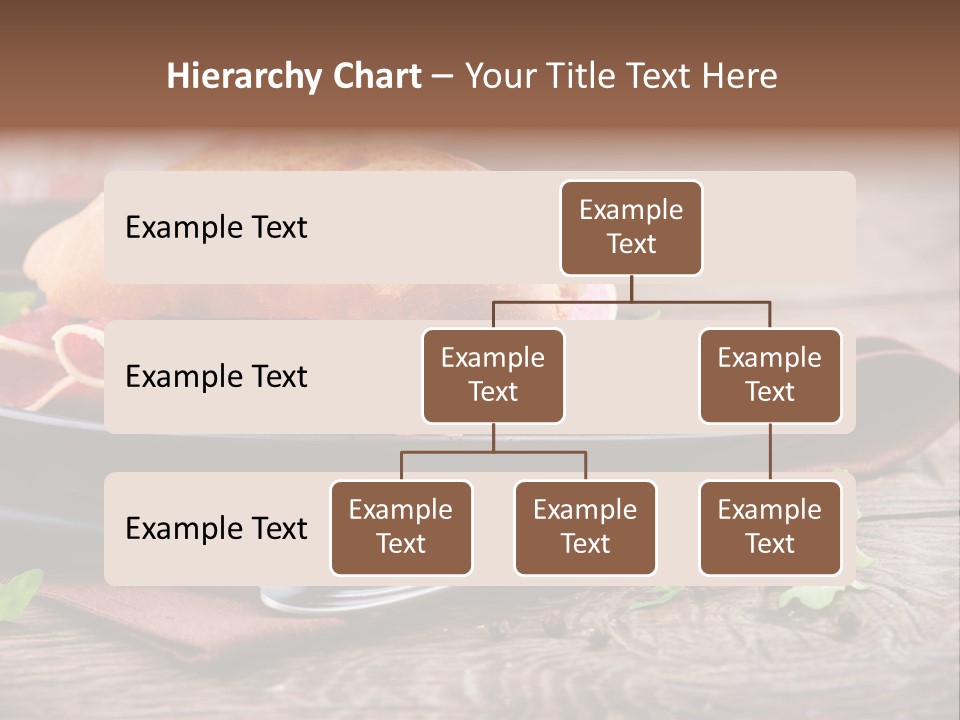 Hierarchy Chart – Your Title Text Here

Example Text

Example Text

Example Text

Example Text

Example Text

Example Text

Example Text

Example Text

Example Text